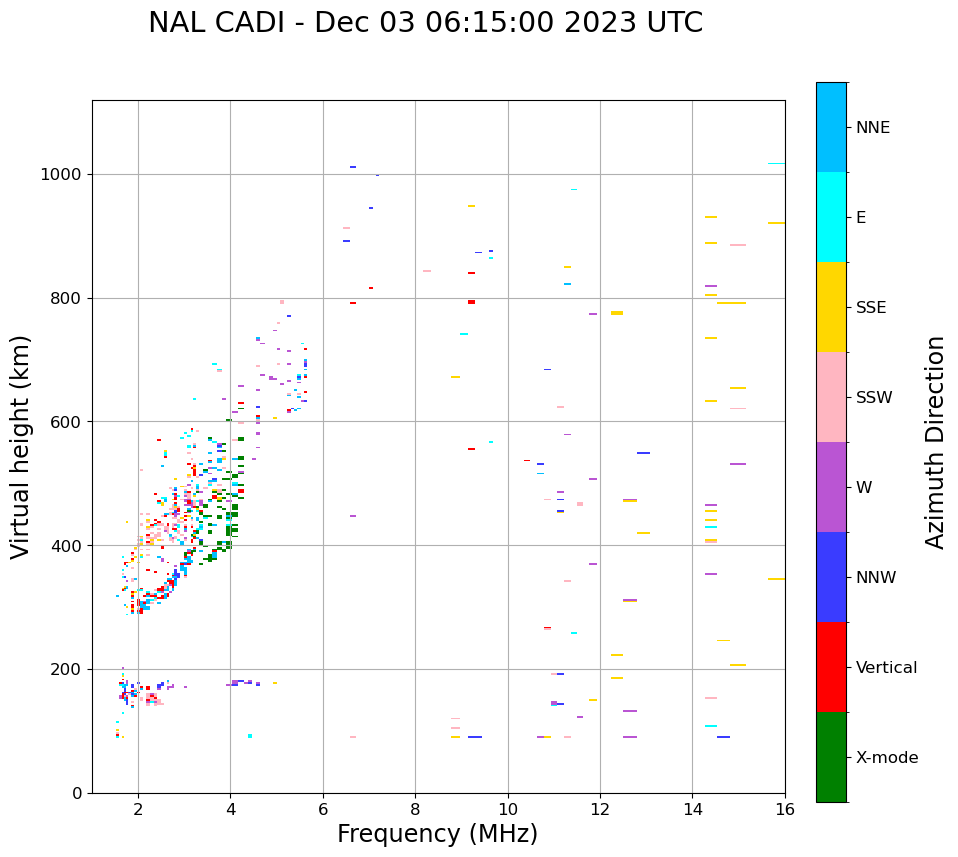 NAL CADI - Dec 03 06:15:00 2023 UTC

Virtual height (km)

1000
800
600
400
200
0

2
4
6
8
10
12
14
16

Frequency (MHz)

NNE
E
SSE
SSW
W
NNW
Vertical
X-mode

Azimuth Direction